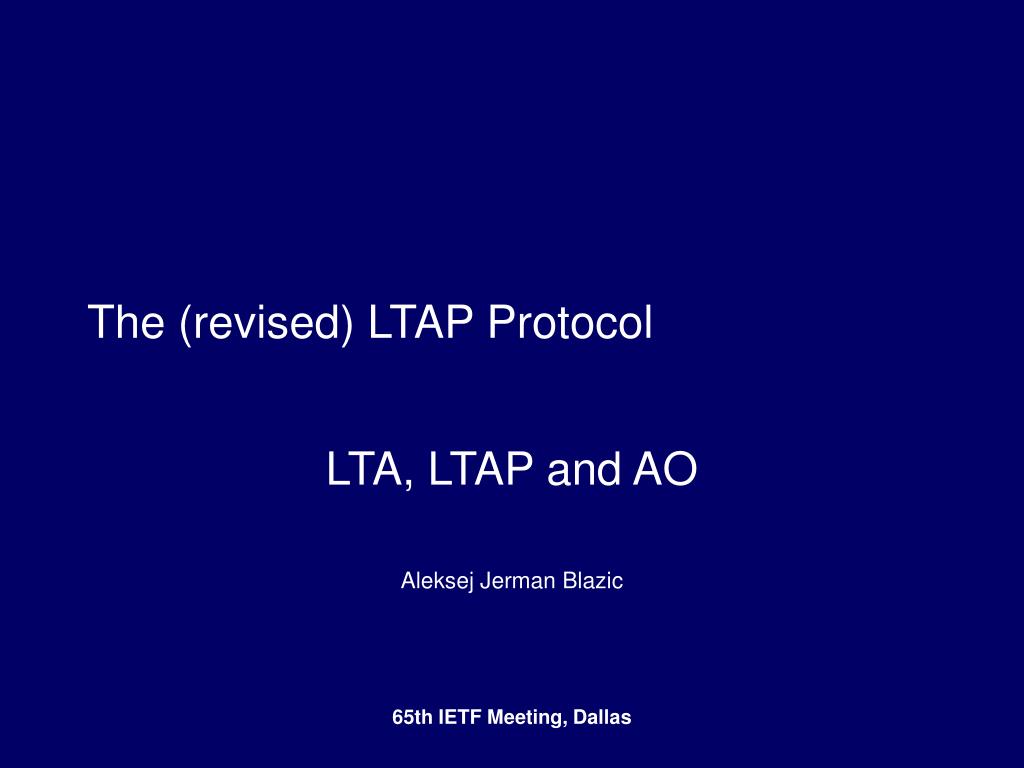 The (revised) LTAP Protocol

LTA, LTAP and AO

Aleksej Jerman Blazic

65th IETF Meeting, Dallas